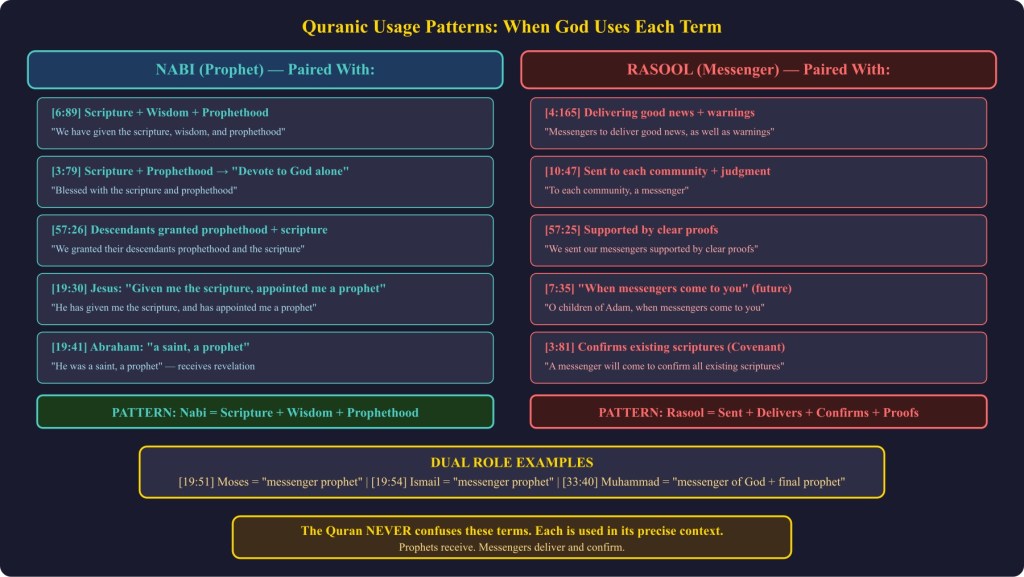 Quranic Usage Patterns: When God Uses Each Term

NABI (Prophet) — Paired With:

[6:89] Scripture + Wisdom + Prophethood
"We have given the scripture, wisdom, and prophethood"

[3:79] Scripture + Prophethood → "Devote to God alone"
"Blessed with the scripture and prophethood"

[57:26] Descendants granted prophethood + scripture
"We granted their descendants prophethood and the scripture"

[19:30] Jesus: "Given me the scripture, appointed me a prophet"
"He has given me the scripture, and has appointed me a prophet"

[19:41] Abraham: "a saint, a prophet"
"He was a saint, a prophet" — receives revelation

PATTERN: Nabi = Scripture + Wisdom + Prophethood

RASOOL (Messenger) — Paired With:

[4:165] Delivering good news + warnings
"Messengers to deliver good news, as well as warnings"

[10:47] Sent to each community + judgment
"To each community, a messenger"

[57:25] Supported by clear proofs
"We sent our messengers supported by clear proofs"

[7:35] "When messengers come to you" (future)
"O children of Adam, when messengers come to you"

[3:81] Confirms existing scriptures (Covenant)
"A messenger will come to confirm all existing scriptures"

PATTERN: Rasool = Sent + Delivers + Confirms + Proofs

DUAL ROLE EXAMPLES
[19:51] Moses = "messenger prophet" | [19:54] Ismail = "messenger prophet" | [33:40] Muhammad = "messenger of God + final prophet"

The Quran NEVER confuses these terms. Each is used in its precise context.
Prophets receive. Messengers deliver and confirm.